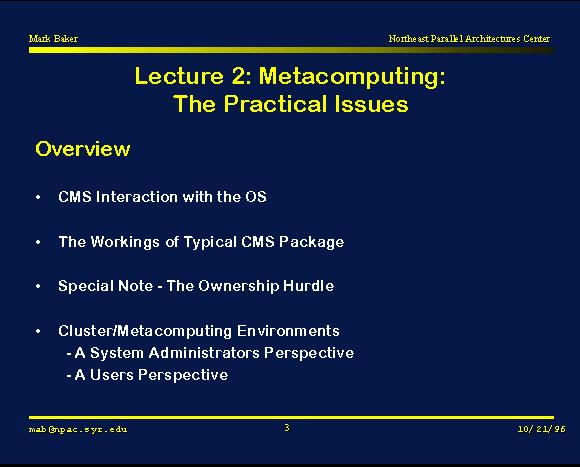 Mark Baker

Northeast Parallel Architectures Center

Lecture 2: Metacomputing: The Practical Issues

Overview

• CMS Interaction with the OS

• The Workings of Typical CMS Package

• Special Note - The Ownership Hurdle

• Cluster/Metacomputing Environments
- A System Administrators Perspective
- A Users Perspective

mab@npac.syr.edu

3

10/21/96